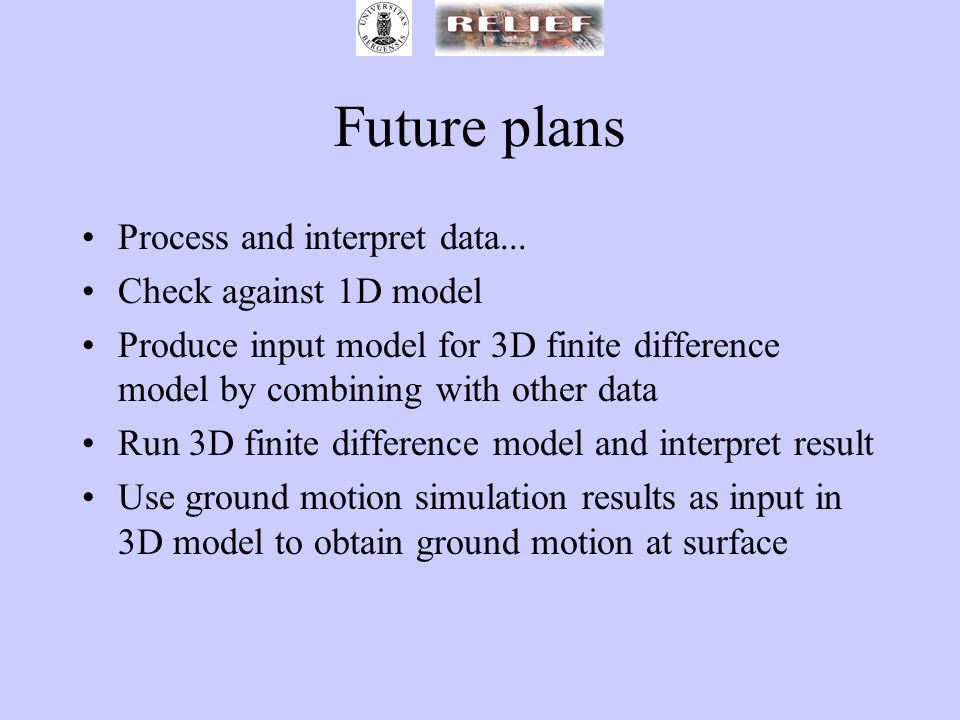 UNIVERSITAS BERGENSIS

RELIEF

Future plans

• Process and interpret data...
• Check against 1D model
• Produce input model for 3D finite difference model by combining with other data
• Run 3D finite difference model and interpret result
• Use ground motion simulation results as input in 3D model to obtain ground motion at surface